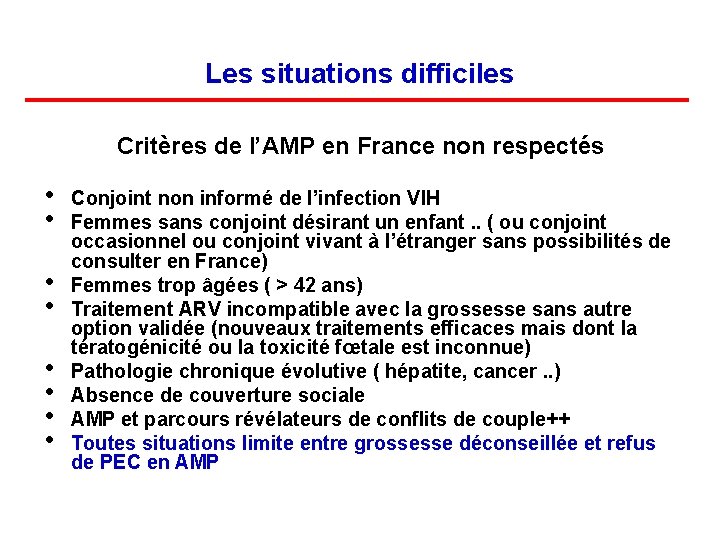 Les situations difficiles

Critères de l'AMP en France non respectés

• Conjoint non informé de l'infection VIH
• Femmes sans conjoint désirant un enfant .. ( ou conjoint occasionnel ou conjoint vivant à l'étranger sans possibilités de consulter en France)
• Femmes trop âgées ( > 42 ans)
• Traitement ARV incompatible avec la grossesse sans autre option validée (nouveaux traitements efficaces mais dont la tératogénicité ou la toxicité fœtale est inconnue)
• Pathologie chronique évolutive ( hépatite, cancer ..)
• Absence de couverture sociale
• AMP et parcours révélateurs de conflits de couple++
• Toutes situations limite entre grossesse déconseillée et refus de PEC en AMP